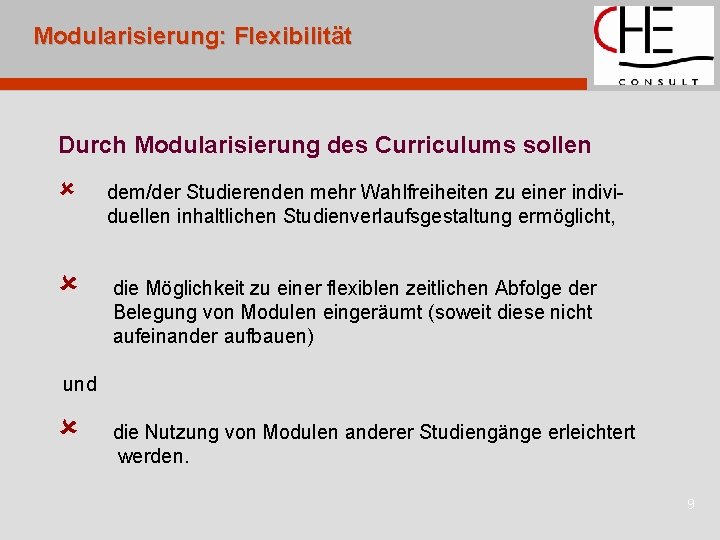 Modularisierung: Flexibilität

CHE
CONSULT

Durch Modularisierung des Curriculums sollen

dem/der Studierenden mehr Wahlfreiheiten zu einer individuellen inhaltlichen Studienverlaufsgestaltung ermöglicht,

die Möglichkeit zu einer flexiblen zeitlichen Abfolge der Belegung von Modulen eingeräumt (soweit diese nicht aufeinander aufbauen)

und

die Nutzung von Modulen anderer Studiengänge erleichtert werden.

9